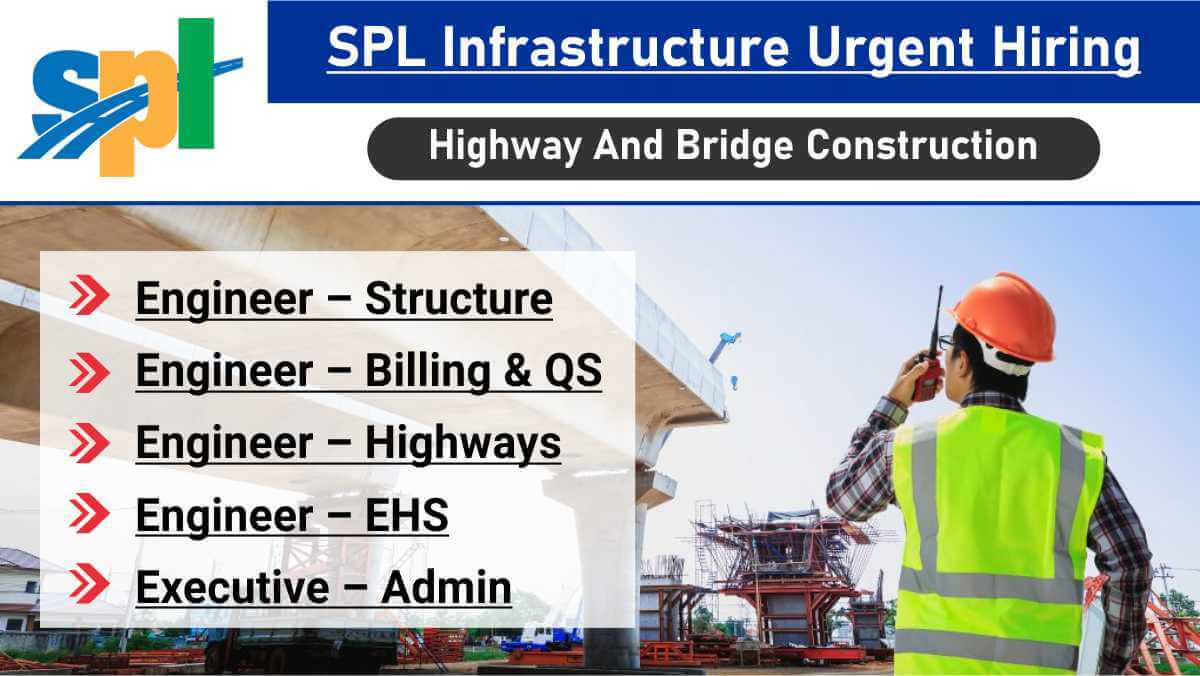 spl

SPL Infrastructure Urgent Hiring

Highway And Bridge Construction

Engineer – Structure

Engineer – Billing & QS

Engineer – Highways

Engineer – EHS

Executive – Admin